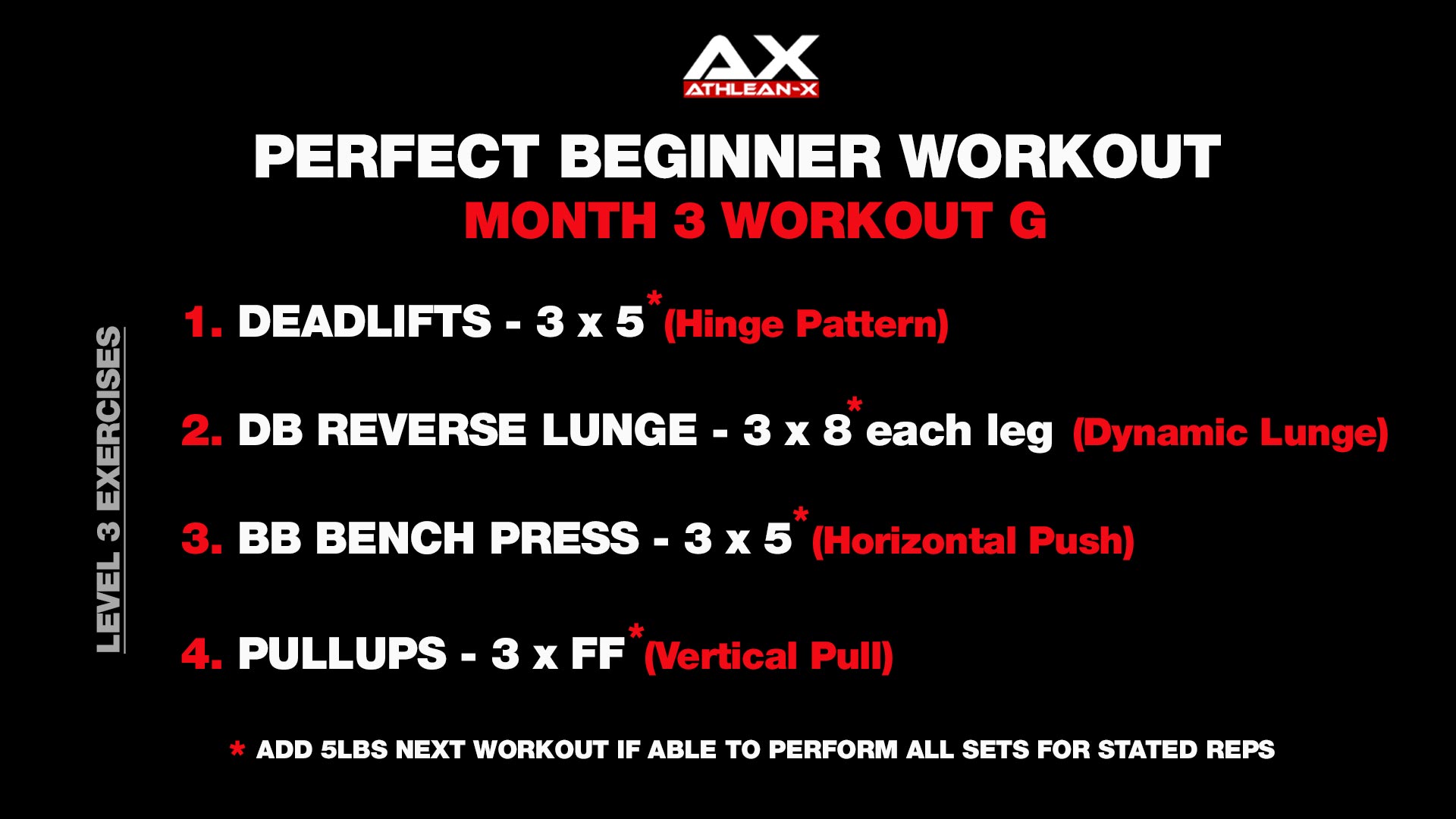 AX
ATHLEAN-X

PERFECT BEGINNER WORKOUT
MONTH 3 WORKOUT G

LEVEL 3 EXERCISES

1. DEADLIFTS - 3 x 5* (Hinge Pattern)

2. DB REVERSE LUNGE - 3 x 8* each leg (Dynamic Lunge)

3. BB BENCH PRESS - 3 x 5* (Horizontal Push)

4. PULLUPS - 3 x FF* (Vertical Pull)

* ADD 5LBS NEXT WORKOUT IF ABLE TO PERFORM ALL SETS FOR STATED REPS